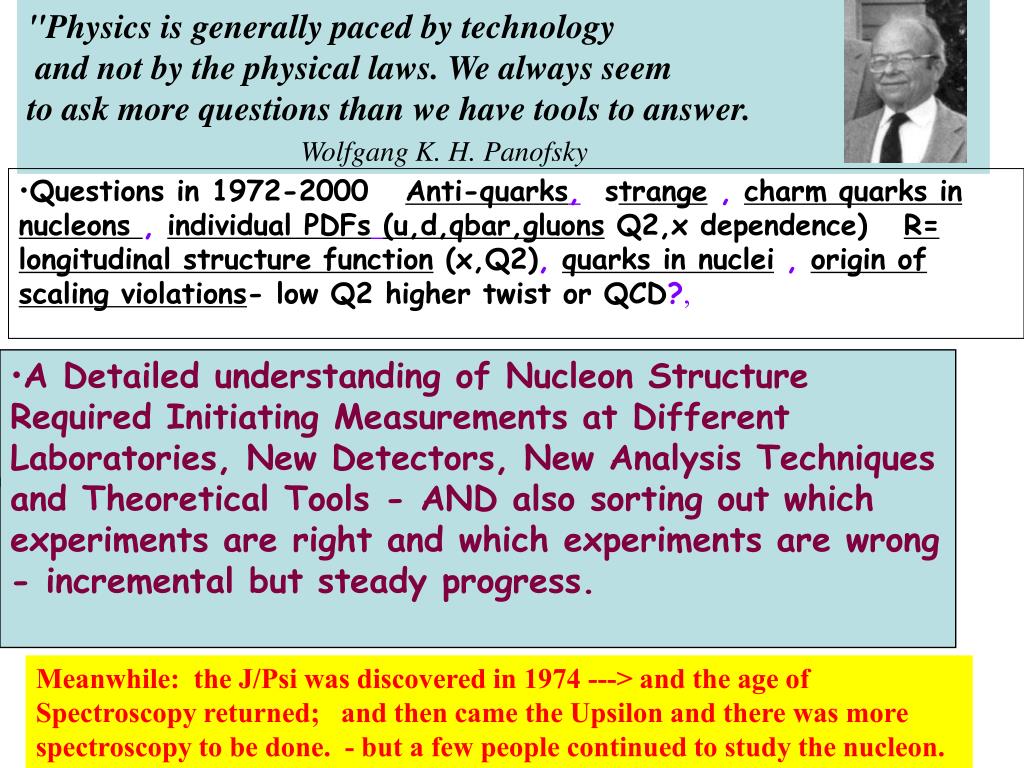 "Physics is generally paced by technology and not by the physical laws. We always seem to ask more questions than we have tools to answer.

Wolfgang K. H. Panofsky

•Questions in 1972-2000 Anti-quarks, strange , charm quarks in nucleons , individual PDFs (u,d,qbar,gluons Q2,x dependence) R= longitudinal structure function (x,Q2), quarks in nuclei , origin of scaling violations- low Q2 higher twist or QCD?,

•A Detailed understanding of Nucleon Structure Required Initiating Measurements at Different Laboratories, New Detectors, New Analysis Techniques and Theoretical Tools - AND also sorting out which experiments are right and which experiments are wrong - incremental but steady progress.

Meanwhile: the J/Psi was discovered in 1974 ---> and the age of Spectroscopy returned; and then came the Upsilon and there was more spectroscopy to be done. - but a few people continued to study the nucleon.